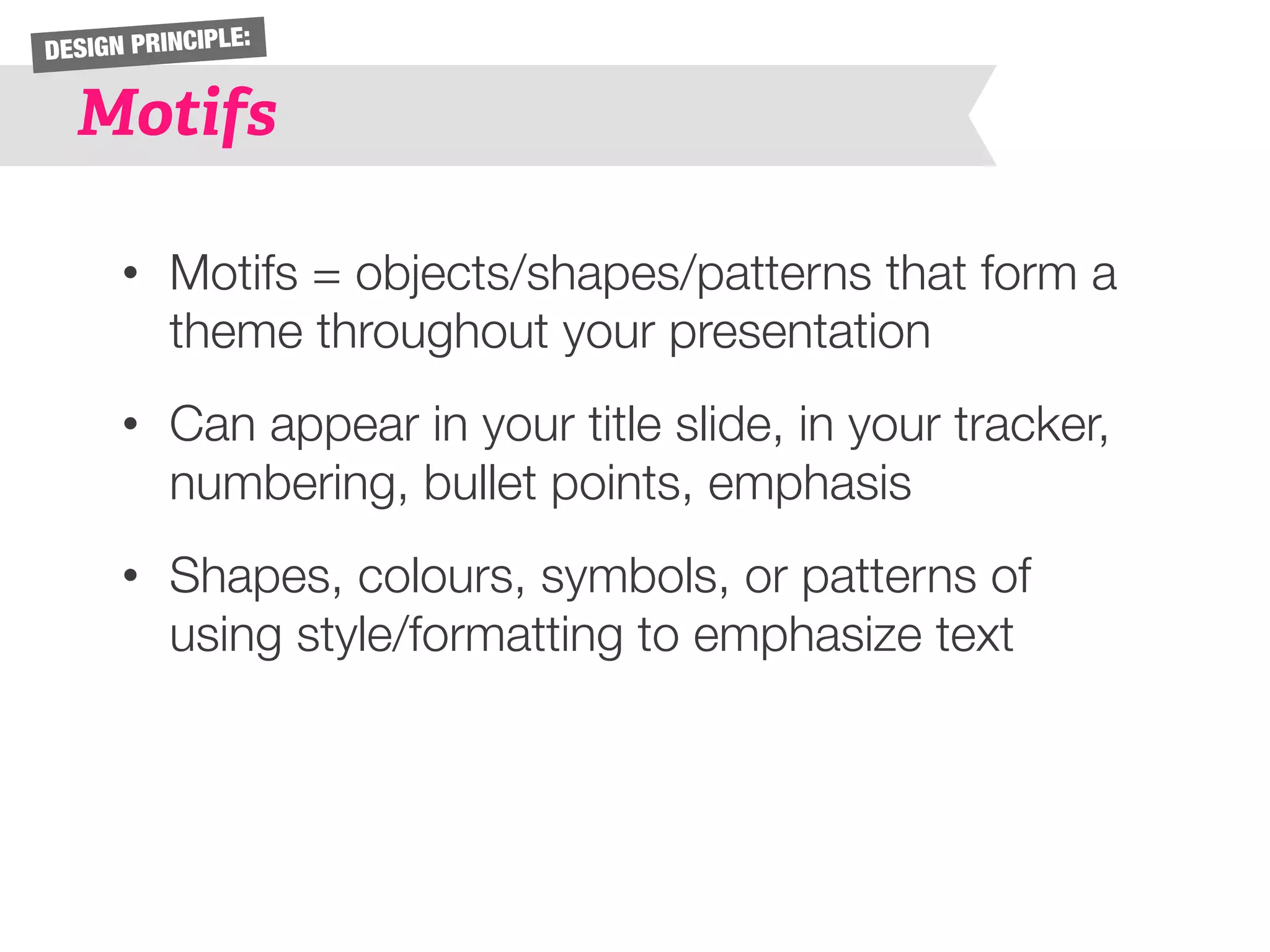 DESIGN PRINCIPLE:

Motifs

• Motifs = objects/shapes/patterns that form a theme throughout your presentation

• Can appear in your title slide, in your tracker, numbering, bullet points, emphasis

• Shapes, colours, symbols, or patterns of using style/formatting to emphasize text